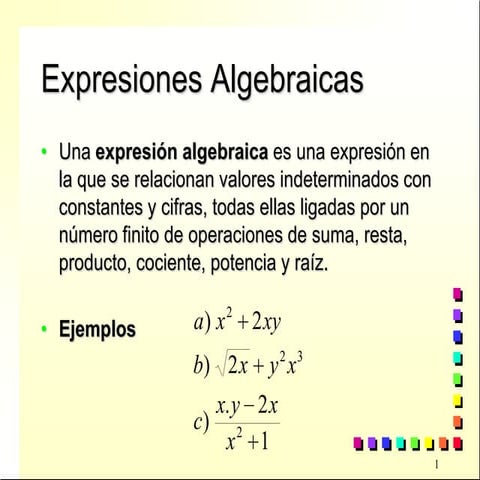 Expresiones Algebraicas

• Una **expresión algebraica** es una expresión en la que se relacionan valores indeterminados con constantes y cifras, todas ellas ligadas por un número finito de operaciones de suma, resta, producto, cociente, potencia y raíz.

• **Ejemplos**

$a)\ x^2 + 2xy$

$b)\ \sqrt{2x} + y^2x^3$

$c)\ \frac{x.y - 2x}{x^2 + 1}$

1